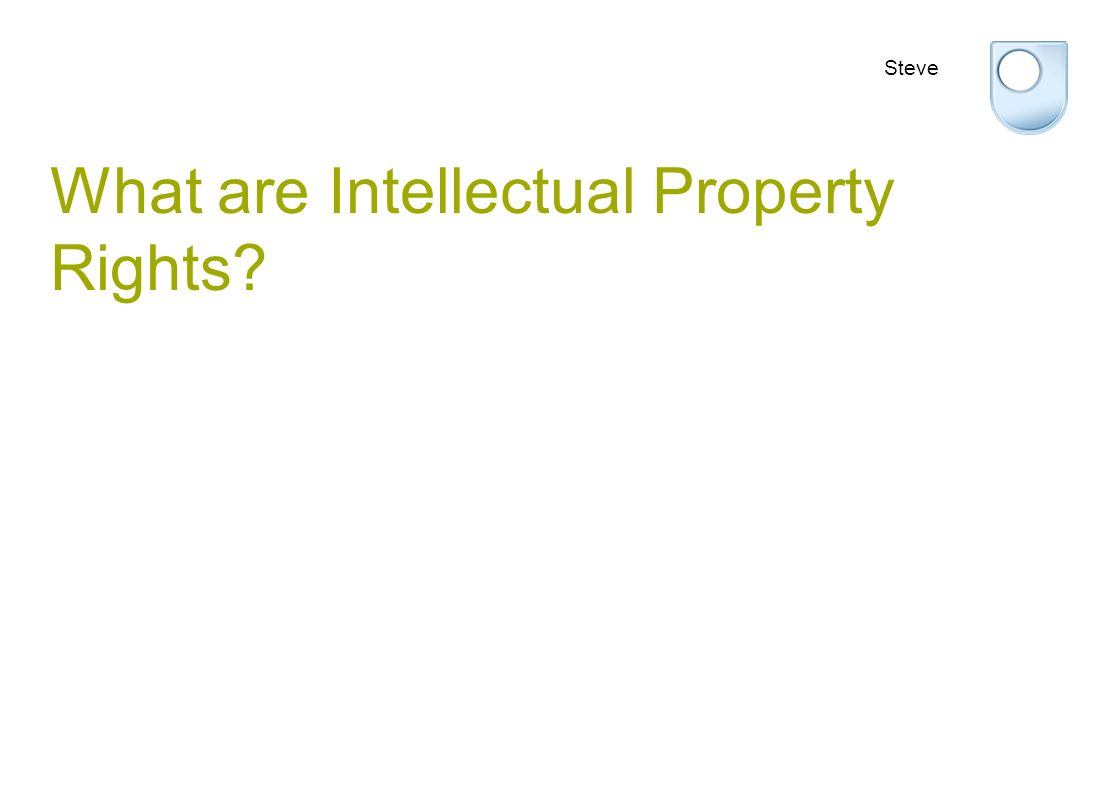 Steve

What are Intellectual Property Rights?